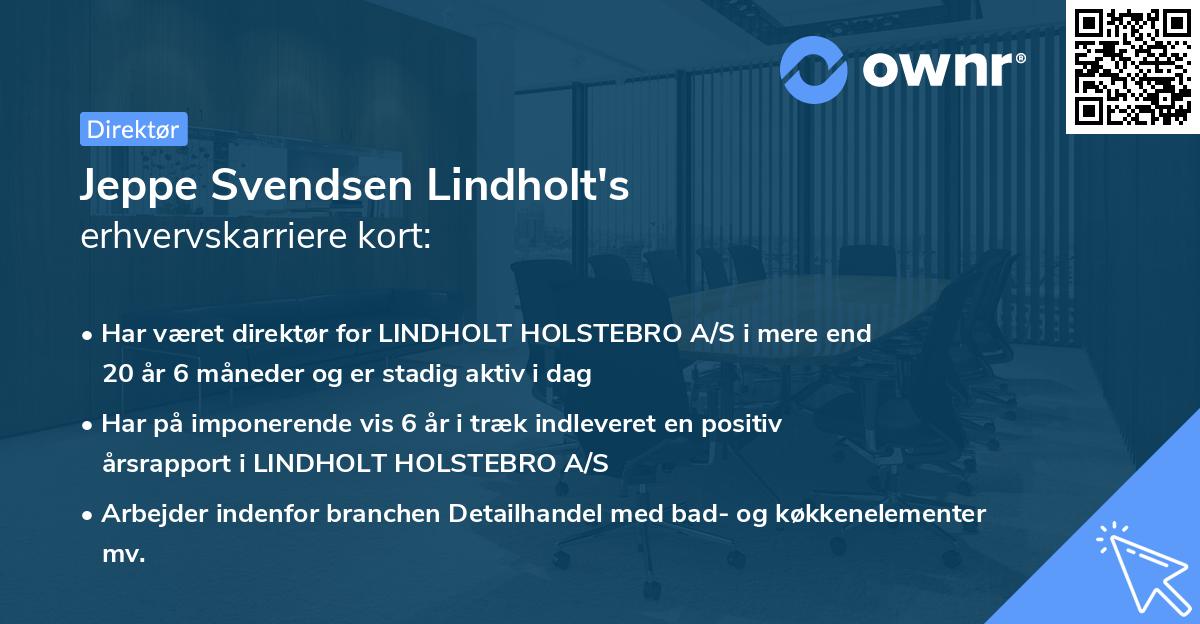 ownr®

Direktør

Jeppe Svendsen Lindholt's
erhvervskarriere kort:

• Har været direktør for LINDHOLT HOLSTEBRO A/S i mere end 20 år 6 måneder og er stadig aktiv i dag

• Har på imponerende vis 6 år i træk indleveret en positiv årsrapport i LINDHOLT HOLSTEBRO A/S

• Arbejder indenfor branchen Detailhandel med bad- og køkkenelementer mv.